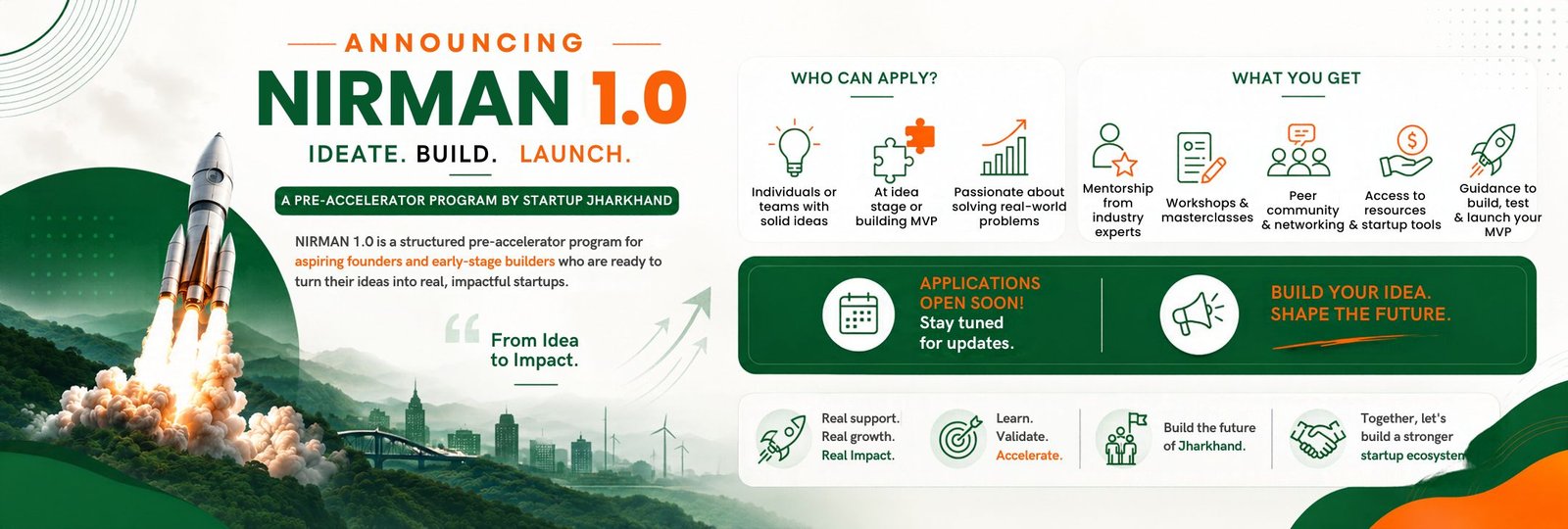 ANNOUNCING

NIRMAN 1.0

IDEATE. BUILD. LAUNCH.

A PRE-ACCELERATOR PROGRAM BY STARTUP JHARKHAND

NIRMAN 1.0 is a structured pre-accelerator program for aspiring founders and early-stage builders who are ready to turn their ideas into real, impactful startups.

From Idea to Impact.

WHO CAN APPLY?

Individuals or teams with solid ideas

At idea stage or building MVP

Passionate about solving real-world problems

WHAT YOU GET

Mentorship from industry experts

Workshops & masterclasses

Peer community & networking

Access to resources & startup tools

Guidance to build, test & launch your MVP

APPLICATIONS OPEN SOON!
Stay tuned for updates.

BUILD YOUR IDEA.
SHAPE THE FUTURE.

Real support.
Real growth.
Real Impact.

Learn.
Validate.
Accelerate.

Build the future of Jharkhand.

Together, let's build a stronger startup ecosystem